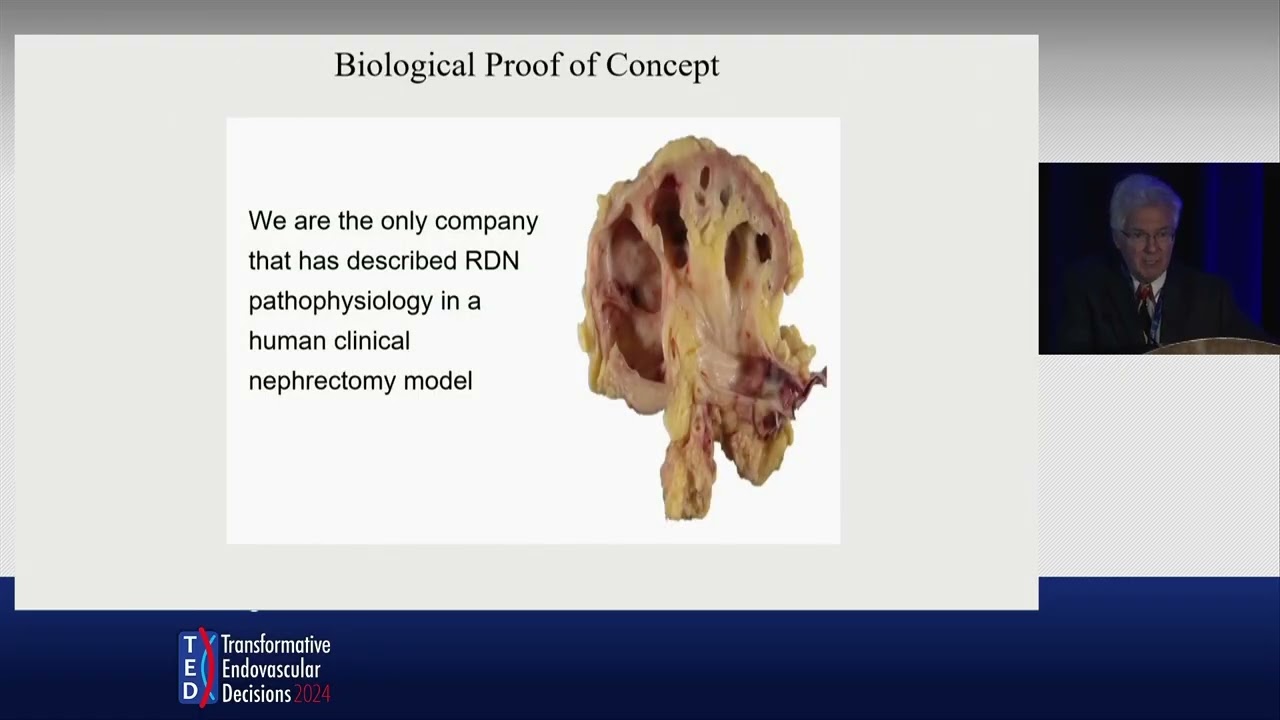 Biological Proof of Concept

We are the only company that has described RDN pathophysiology in a human clinical nephrectomy model

TED
Transformative Endovascular Decisions 2024